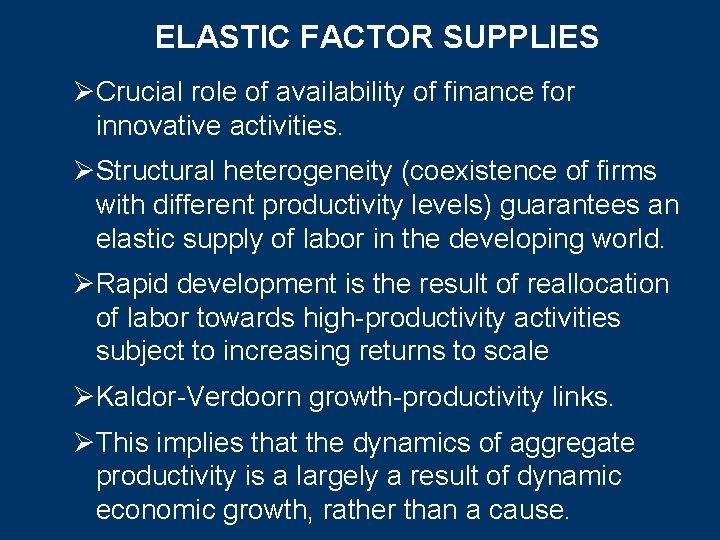 ELASTIC FACTOR SUPPLIES

➢Crucial role of availability of finance for innovative activities.

➢Structural heterogeneity (coexistence of firms with different productivity levels) guarantees an elastic supply of labor in the developing world.

➢Rapid development is the result of reallocation of labor towards high-productivity activities subject to increasing returns to scale

➢Kaldor-Verdoorn growth-productivity links.

➢This implies that the dynamics of aggregate productivity is a largely a result of dynamic economic growth, rather than a cause.